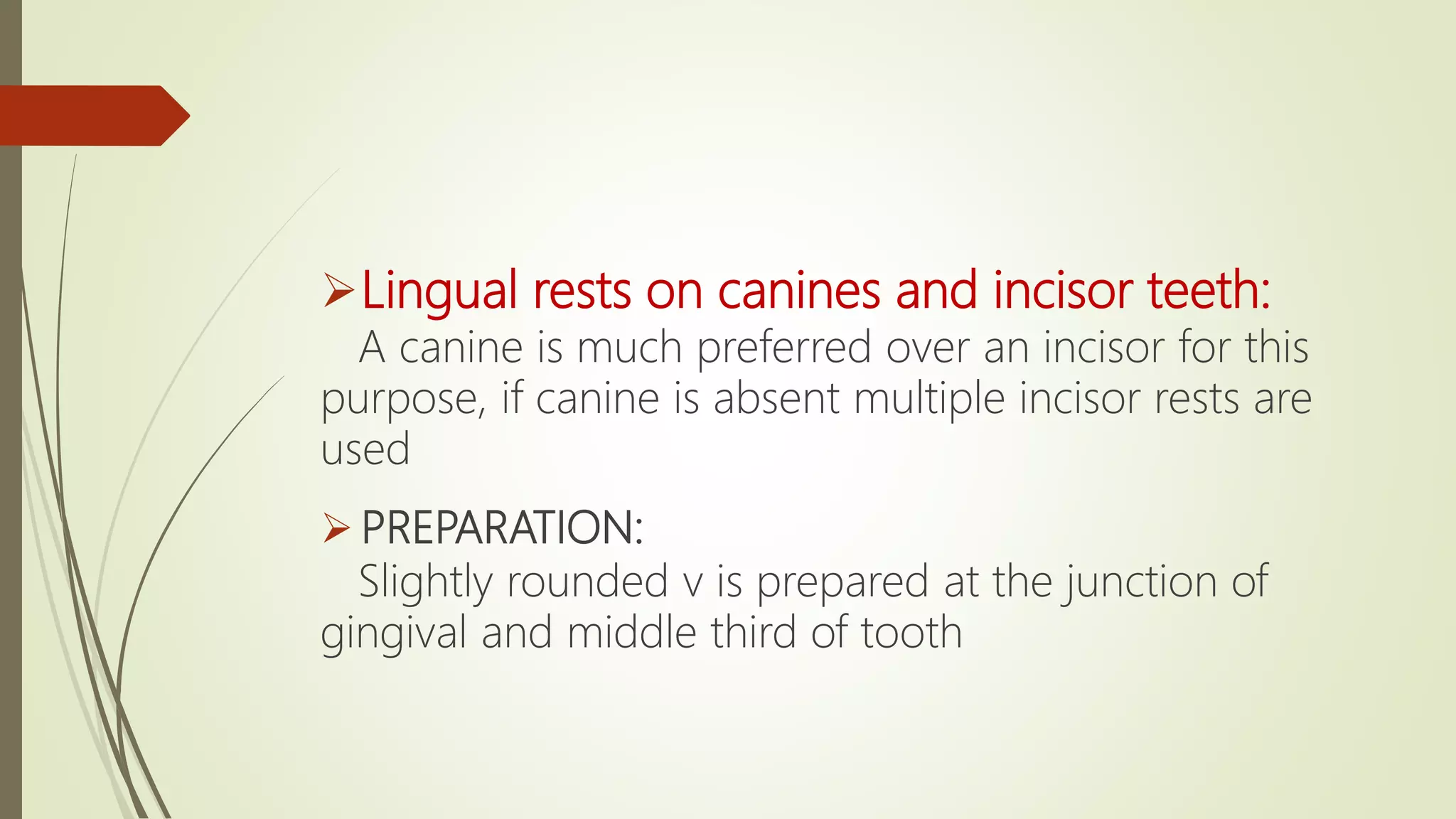 ➢ Lingual rests on canines and incisor teeth:
A canine is much preferred over an incisor for this purpose, if canine is absent multiple incisor rests are used

➢ PREPARATION:
Slightly rounded v is prepared at the junction of gingival and middle third of tooth